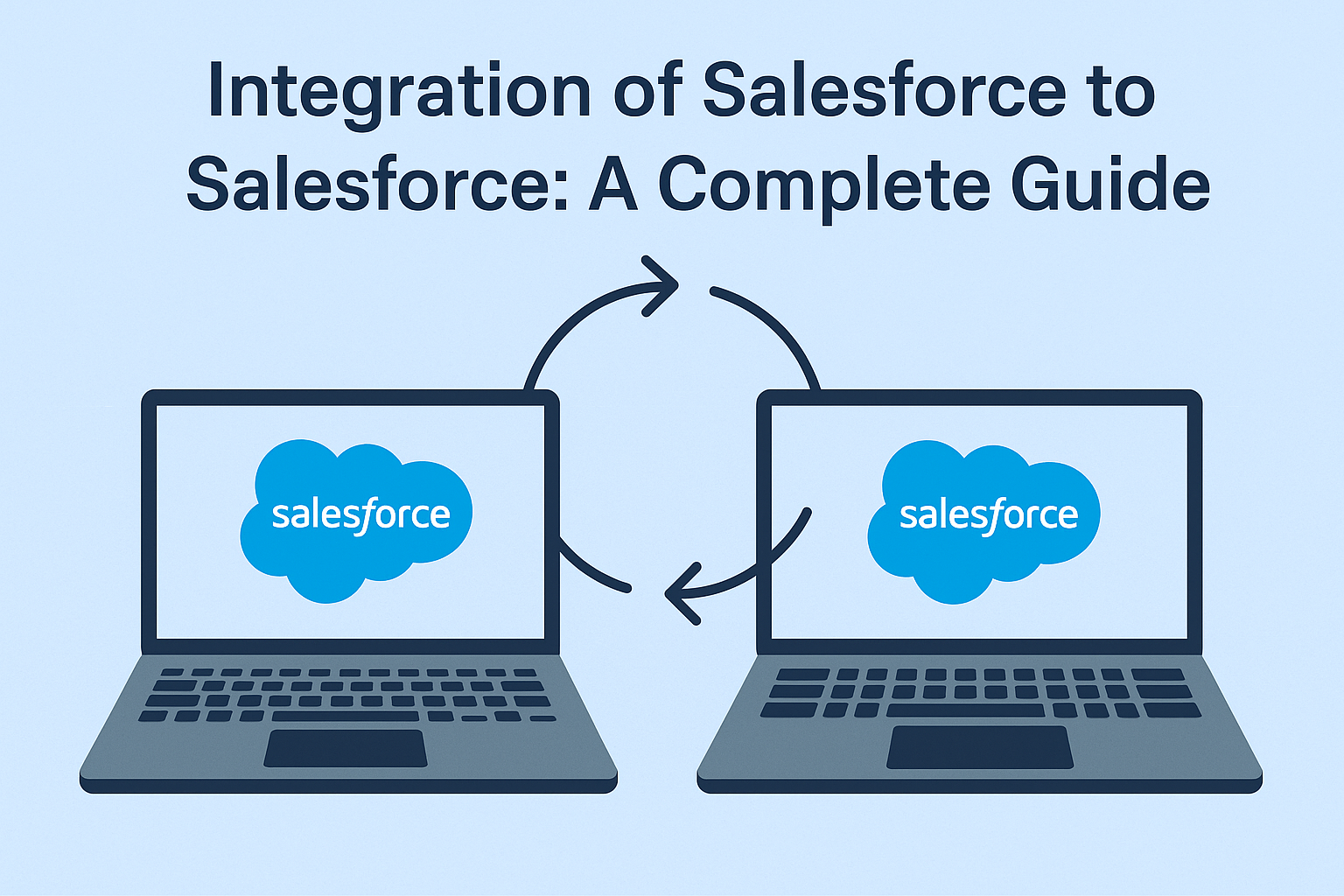 Integration of Salesforce to Salesforce: A Complete Guide

salesforce

salesforce